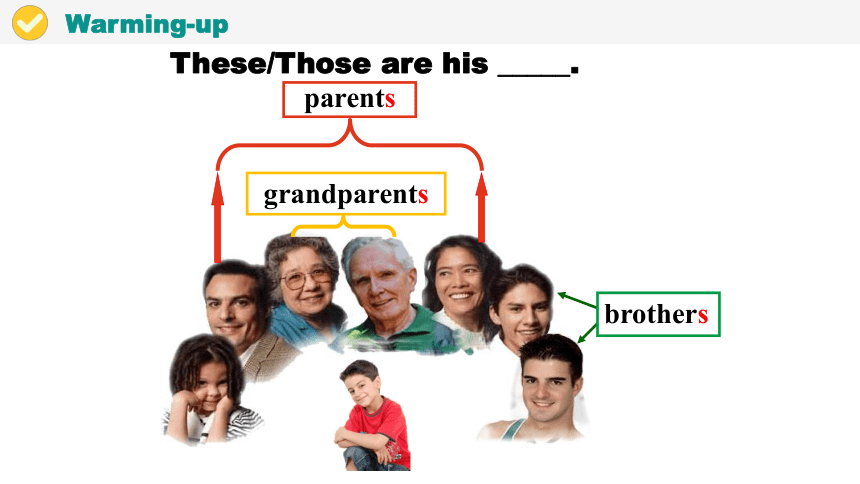 Warming-up

These/Those are his _____.

parents

grandparents

brothers